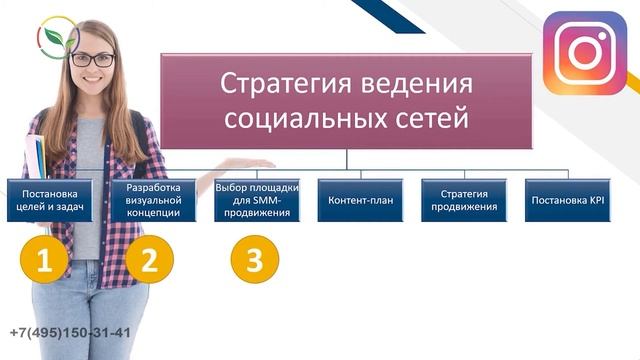 Стратегия ведения социальных сетей

Постановка целей и задач

Разработка визуальной концепции

Выбор площадки для SMM-продвижения

Контент-план

Стратегия продвижения

Постановка KPI

1

2

3

+7(495)150-31-41